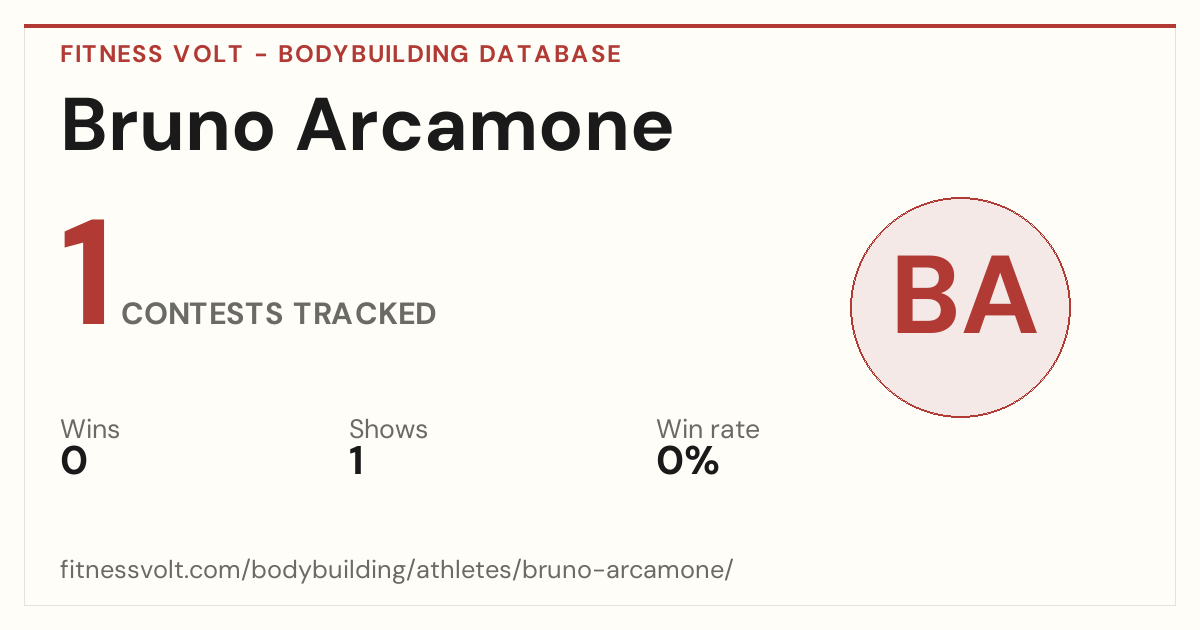 FITNESS VOLT - BODYBUILDING DATABASE

Bruno Arcamone

1 CONTESTS TRACKED

BA

Wins
0

Shows
1

Win rate
0%

fitnessvolt.com/bodybuilding/athletes/bruno-arcamone/